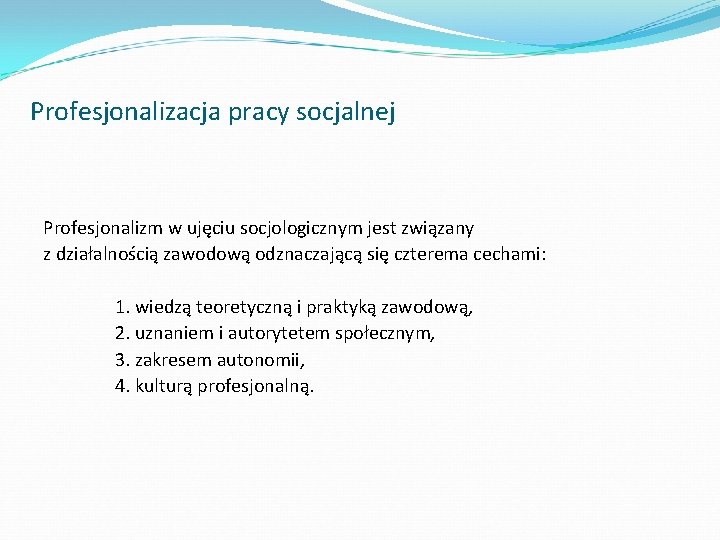 Profesjonalizacja pracy socjalnej

Profesjonalizm w ujęciu socjologicznym jest związany z działalnością zawodową odznaczającą się czterema cechami:

1. wiedzą teoretyczną i praktyką zawodową,
2. uznaniem i autorytetem społecznym,
3. zakresem autonomii,
4. kulturą profesjonalną.